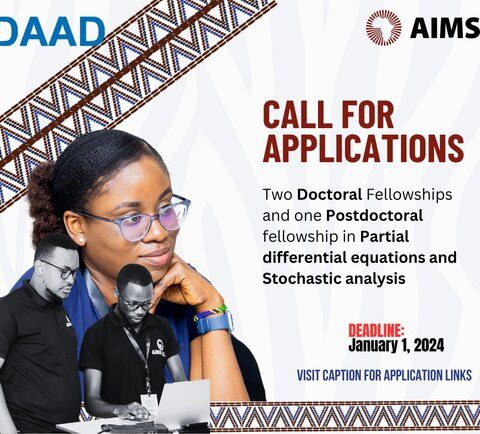 DAAD

AIMS

CALL FOR APPLICATIONS

Two Doctoral Fellowships and one Postdoctoral fellowship in Partial differential equations and Stochastic analysis

DEADLINE:
January 1, 2024

VISIT CAPTION FOR APPLICATION LINKS